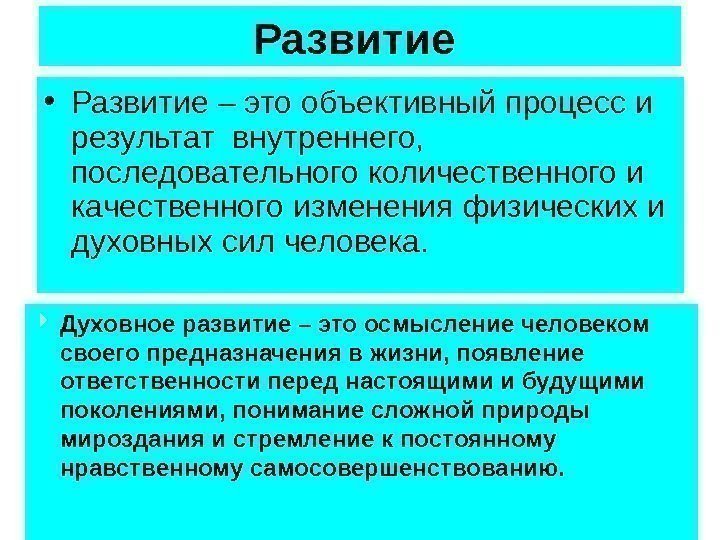 Развитие

• Развитие – это объективный процесс и результат внутреннего, последовательного количественного и качественного изменения физических и духовных сил человека.

Духовное развитие – это осмысление человеком своего предназначения в жизни, появление ответственности перед настоящими и будущими поколениями, понимание сложной природы мироздания и стремление к постоянному нравственному самосовершенствованию.